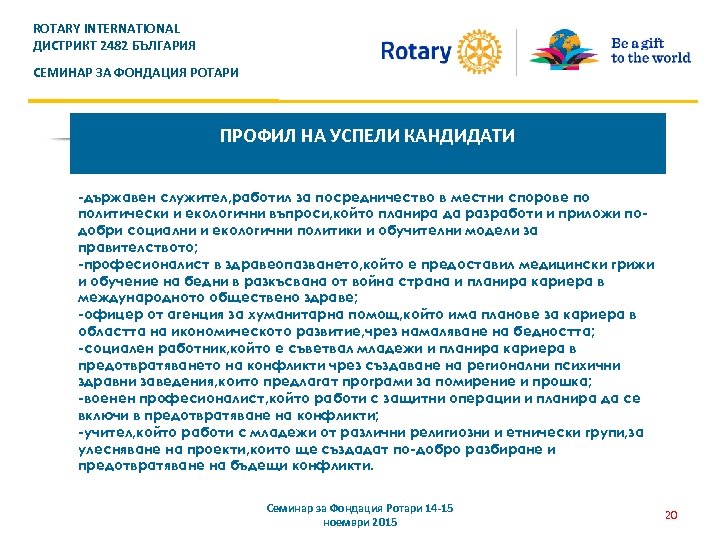 ROTARY INTERNATIONAL
ДИСТРИКТ 2482 БЪЛГАРИЯ

СЕМИНАР ЗА ФОНДАЦИЯ РОТАРИ

Rotary

Be a gift to the world

ПРОФИЛ НА УСПЕЛИ КАНДИДАТИ

-държавен служител,работил за посредничество в местни спорове по политически и екологични въпроси,който планира да разработи и приложи по-добри социални и екологични политики и обучителни модели за правителството;
-професионалист в здравеопазването,който е предоставил медицински грижи и обучение на бедни в разкъсвана от война страна и планира кариера в международното обществено здраве;
-офицер от агенция за хуманитарна помощ,който има планове за кариера в областта на икономическото развитие,чрез намаляване на бедността;
-социален работник,който е съветвал младежи и планира кариера в предотвратяването на конфликти чрез създаване на регионални психични здравни заведения,които предлагат програми за помирение и прошка;
-военен професионалист,който работи с защитни операции и планира да се включи в предотвратяване на конфликти;
-учител,който работи с младежи от различни религиозни и етнически групи,за улесняване на проекти,които ще създадат по-добро разбиране и предотвратяване на бъдещи конфликти.

Семинар за Фондация Ротари 14-15 ноември 2015

20